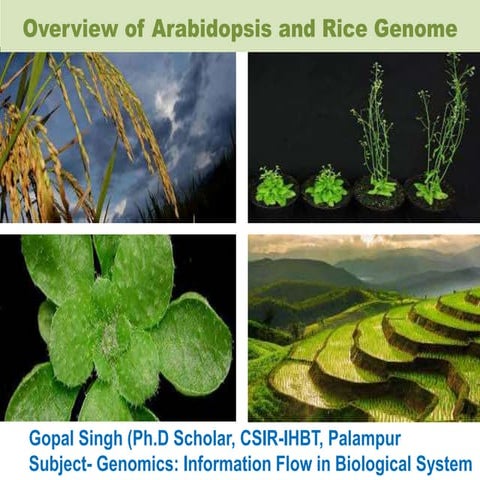 Overview of Arabidopsis and Rice Genome

Gopal Singh (Ph.D Scholar, CSIR-IHBT, Palampur
Subject- Genomics: Information Flow in Biological System